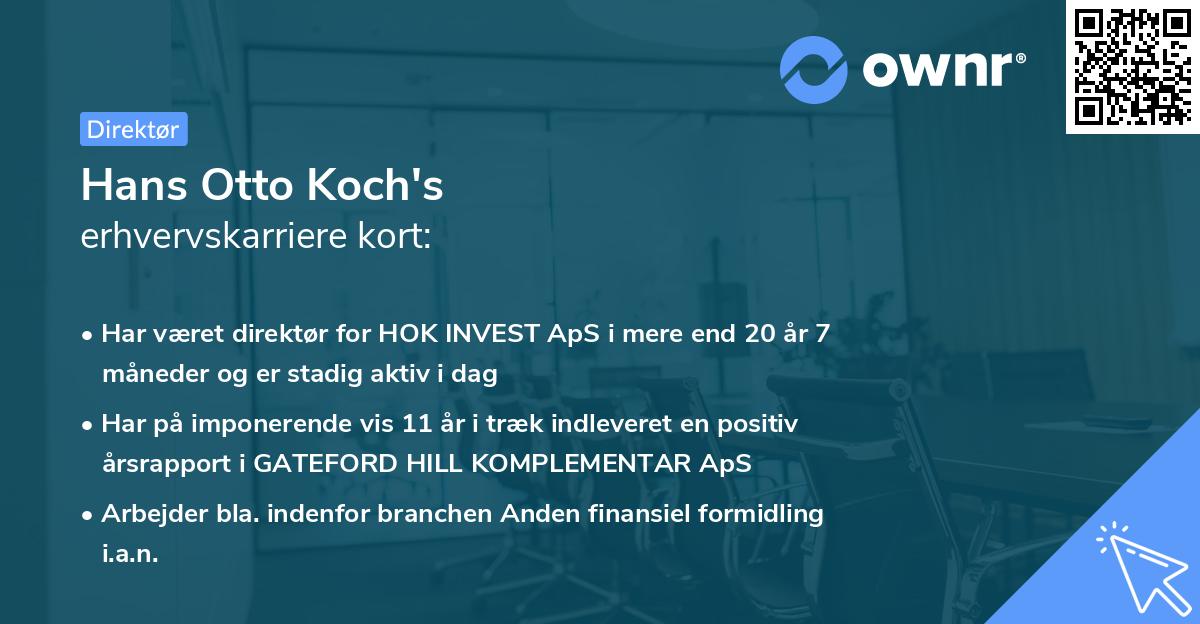 ownr®

Direktør

Hans Otto Koch's
erhvervskarriere kort:

• Har været direktør for HOK INVEST ApS i mere end 20 år 7 måneder og er stadig aktiv i dag

• Har på imponerende vis 11 år i træk indleveret en positiv årsrapport i GATEFORD HILL KOMPLEMENTAR ApS

• Arbejder bla. indenfor branchen Anden finansiel formidling i.a.n.